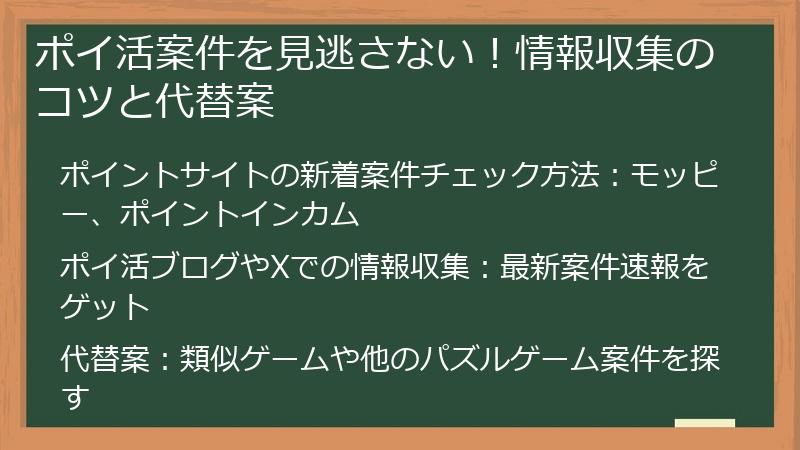 ポイ活案件を見逃さない！情報収集のコツと代替案

ポイントサイトの新着案件チェック方法：モッピー、ポイントインカム

ポイ活ブログやXでの情報収集：最新案件速報をゲット

代替案：類似ゲームや他のパズルゲーム案件を探す